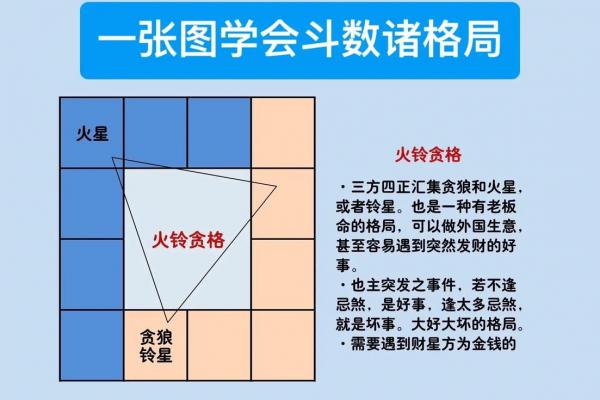 一张图学会斗数诸格局

火星

火铃贪格

贪狼
铃星

火铃贪格

・三方四正汇集贪狼和火星，或者铃星。也是一种有老板命的格局，可以做外国生意，甚至容易遇到突然发财的好事。

・也主突发之事件，若不逢忌煞，是好事，逢太多忌煞，就是坏事。大好大坏的格局。

・需要遇到财星方为金钱的